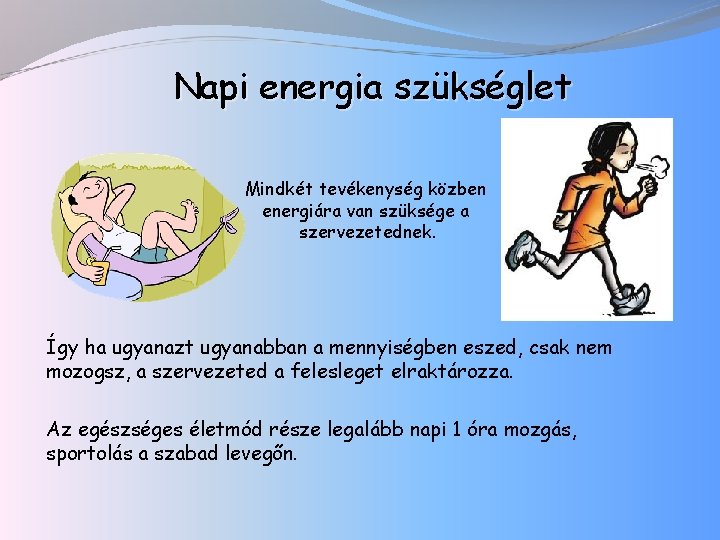 Napi energia szükséglet

Mindkét tevékenység közben energiára van szüksége a szervezetednek.

Így ha ugyanazt ugyanabban a mennyiségben eszed, csak nem mozogsz, a szervezeted a felesleget elraktározza.

Az egészséges életmód része legalább napi 1 óra mozgás, sportolás a szabad levegőn.